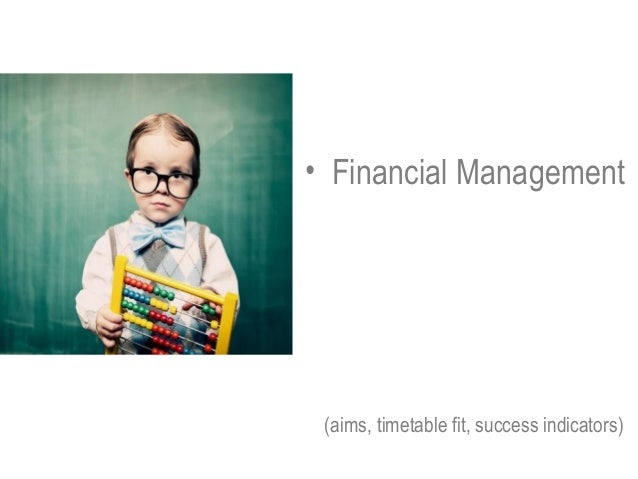 • Financial Management

(aims, timetable fit, success indicators)